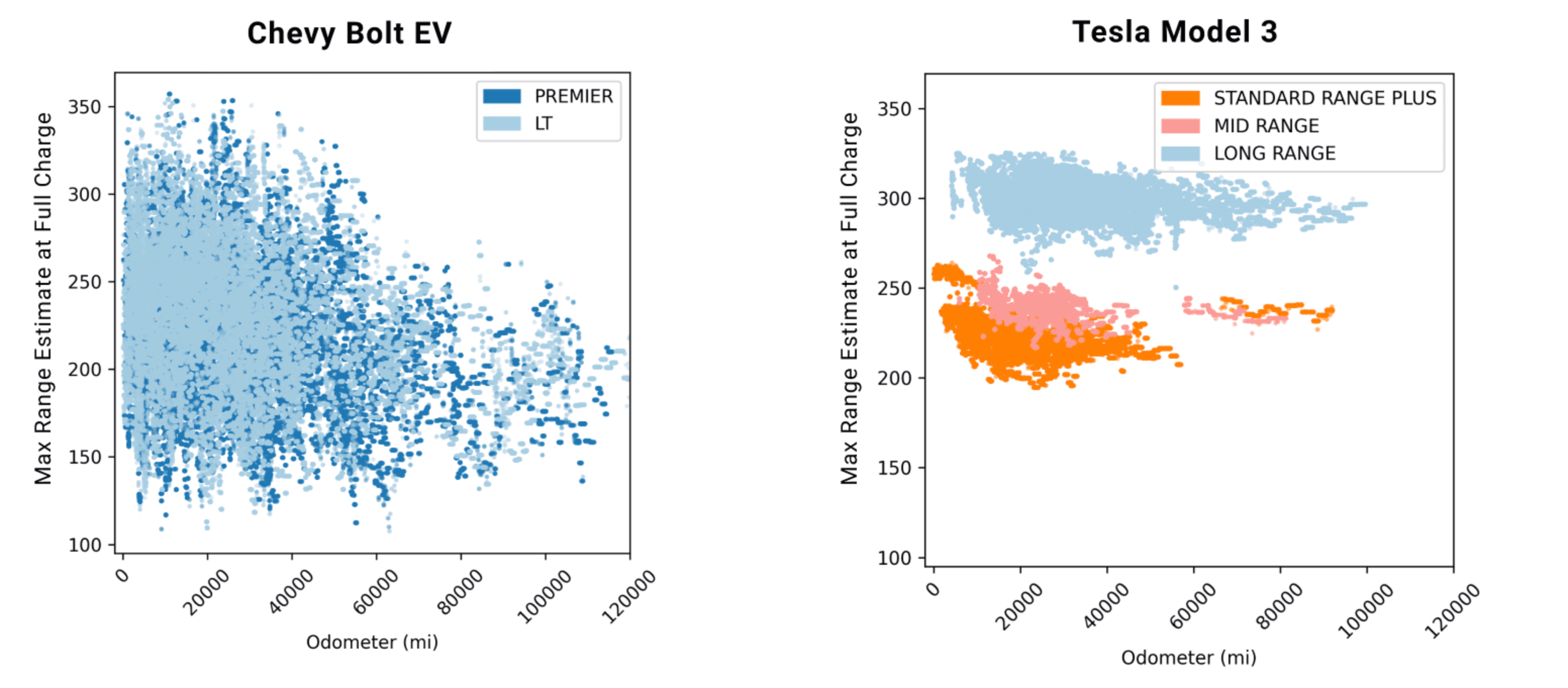 Chevy Bolt EV

PREMIER
LT

Max Range Estimate at Full Charge

350
300
250
200
150
100

0
20000
40000
60000
80000
100000
120000

Odometer (mi)

Tesla Model 3

STANDARD RANGE PLUS
MID RANGE
LONG RANGE

Max Range Estimate at Full Charge

350
300
250
200
150
100

0
20000
40000
60000
80000
100000
120000

Odometer (mi)